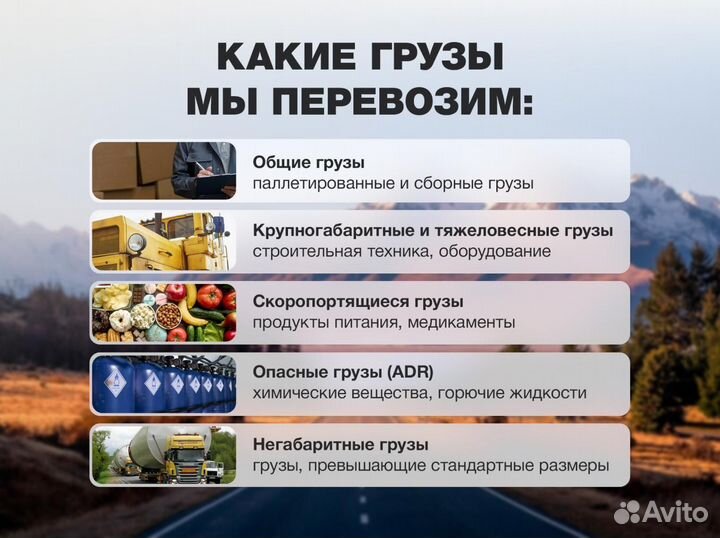 КАКИЕ ГРУЗЫ
МЫ ПЕРЕВОЗИМ:

Общие грузы
паллетированные и сборные грузы

Крупногабаритные и тяжеловесные грузы
строительная техника, оборудование

Скоропортящиеся грузы
продукты питания, медикаменты

Опасные грузы (ADR)
химические вещества, горючие жидкости

Негабаритные грузы
грузы, превышающие стандартные размеры

Avito